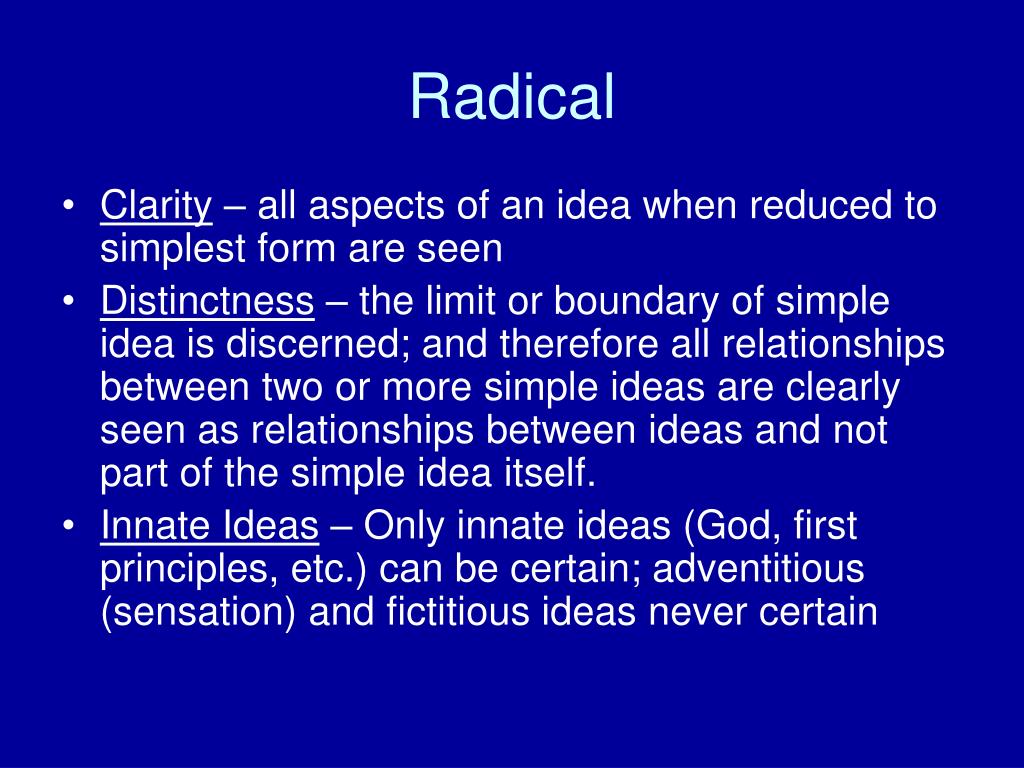 Radical

• Clarity – all aspects of an idea when reduced to simplest form are seen
• Distinctness – the limit or boundary of simple idea is discerned; and therefore all relationships between two or more simple ideas are clearly seen as relationships between ideas and not part of the simple idea itself.
• Innate Ideas – Only innate ideas (God, first principles, etc.) can be certain; adventitious (sensation) and fictitious ideas never certain